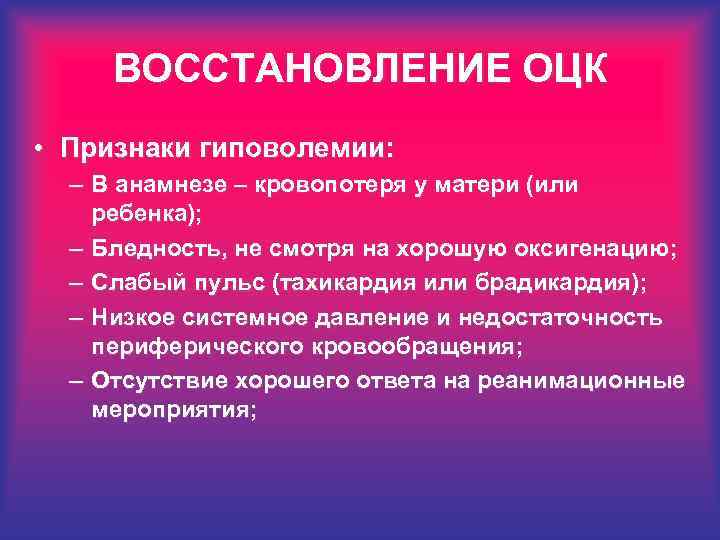 ВОССТАНОВЛЕНИЕ ОЦК

• Признаки гиповолемии:
– В анамнезе – кровопотеря у матери (или ребенка);
– Бледность, не смотря на хорошую оксигенацию;
– Слабый пульс (тахикардия или брадикардия);
– Низкое системное давление и недостаточность периферического кровообращения;
– Отсутствие хорошего ответа на реанимационные мероприятия;